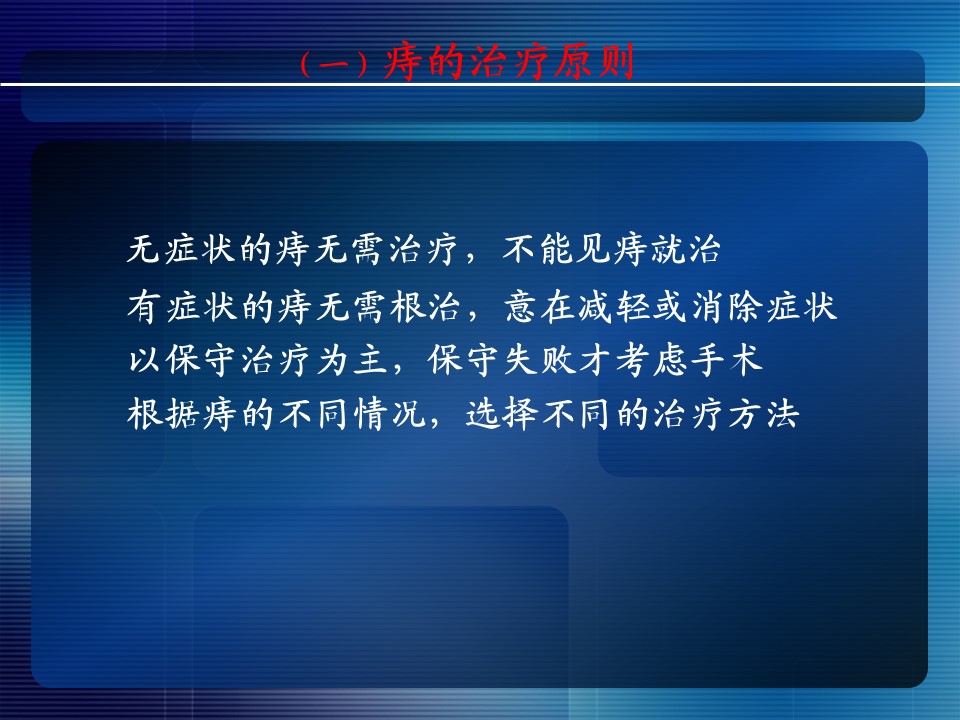 （一）痔的治疗原则

无症状的痔无需治疗，不能见痔就治
有症状的痔无需根治，意在减轻或消除症状
以保守治疗为主，保守失败才考虑手术
根据痔的不同情况，选择不同的治疗方法